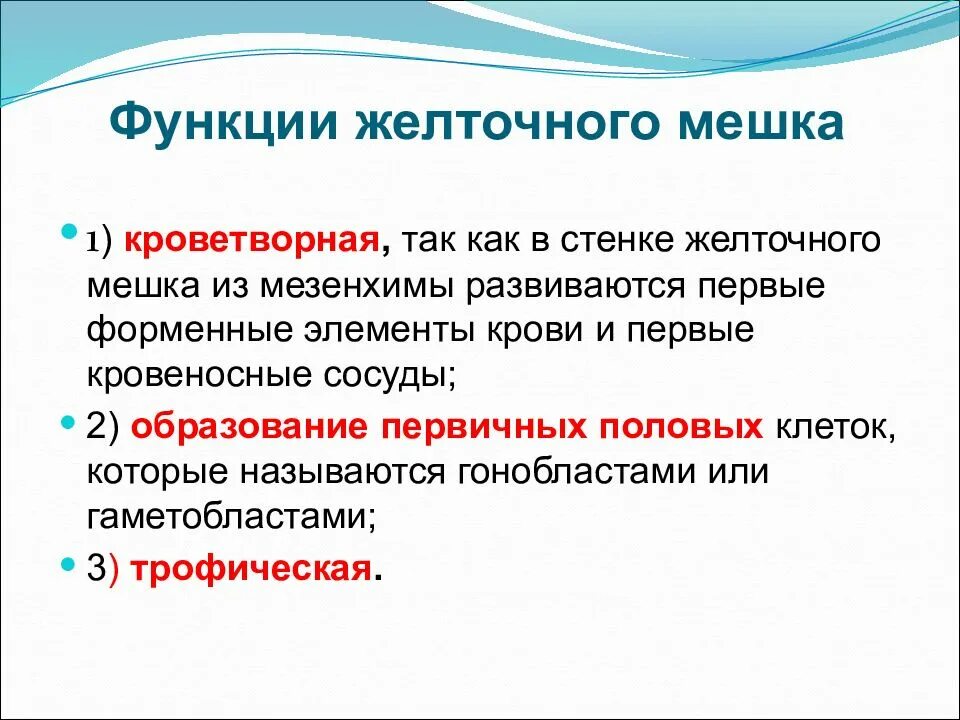 Функции желточного мешка

1) кроветворная, так как в стенке желточного мешка из мезенхимы развиваются первые форменные элементы крови и первые кровеносные сосуды;

2) образование первичных половых клеток, которые называются гонобластами или гаметобластами;

3) трофическая.